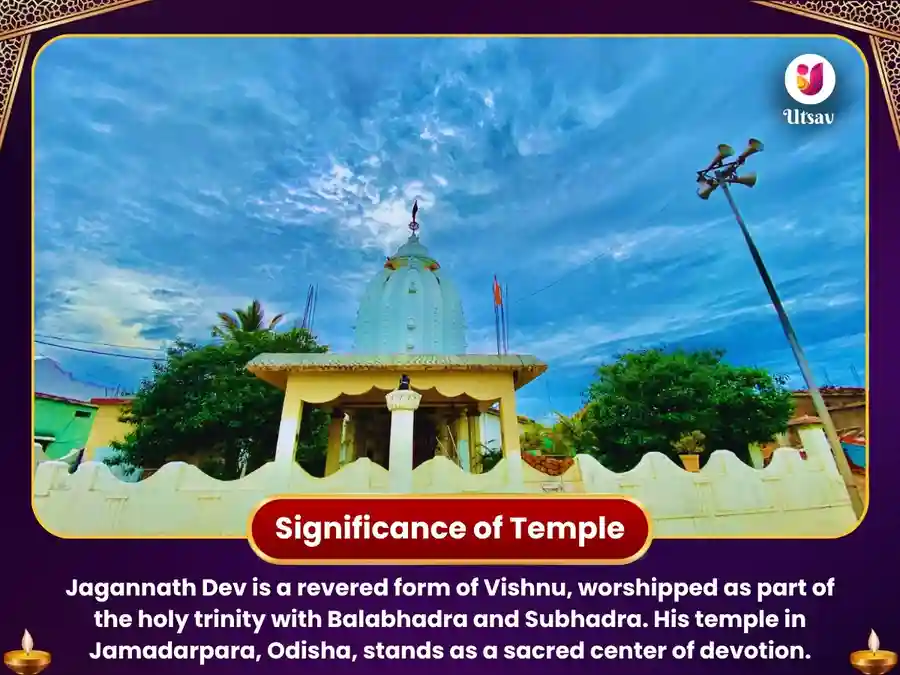 Utsav

Significance of Temple

Jagannath Dev is a revered form of Vishnu, worshipped as part of the holy trinity with Balabhadra and Subhadra. His temple in Jamadarpara, Odisha, stands as a sacred center of devotion.